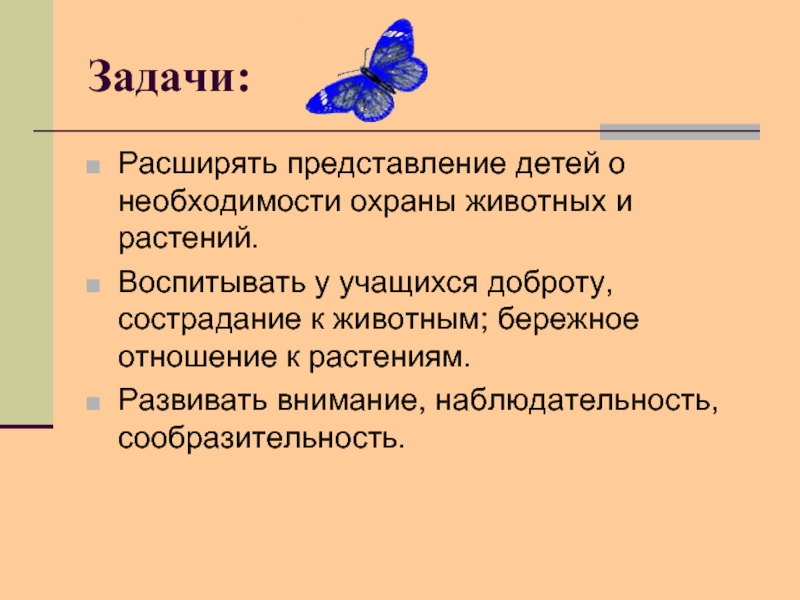 Задачи:

Расширять представление детей о необходимости охраны животных и растений.

Воспитывать у учащихся доброту, сострадание к животным; бережное отношение к растениям.

Развивать внимание, наблюдательность, сообразительность.